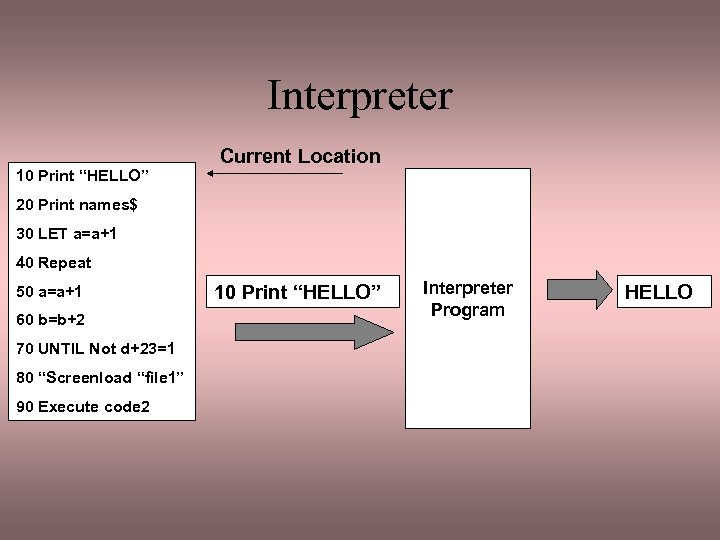 Interpreter

Current Location

10 Print “HELLO”

20 Print names$

30 LET a=a+1

40 Repeat

50 a=a+1

60 b=b+2

70 UNTIL Not d+23=1

80 “Screenload “file1”

90 Execute code2

10 Print “HELLO”

Interpreter Program

HELLO